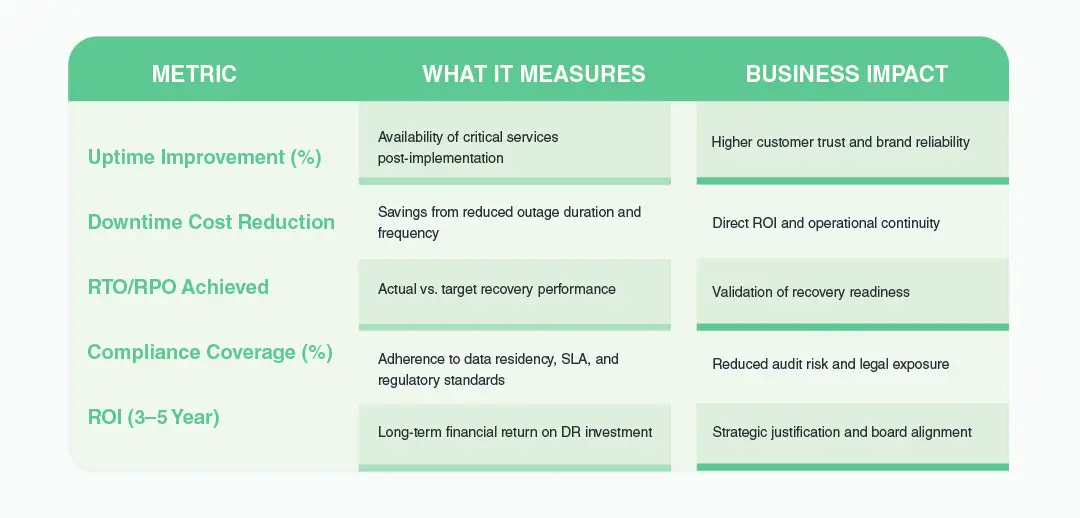 | METRIC | WHAT IT MEASURES | BUSINESS IMPACT |
|---|---|---|
| Uptime Improvement (%) | Availability of critical services post-implementation | Higher customer trust and brand reliability |
| Downtime Cost Reduction | Savings from reduced outage duration and frequency | Direct ROI and operational continuity |
| RTO/RPO Achieved | Actual vs. target recovery performance | Validation of recovery readiness |
| Compliance Coverage (%) | Adherence to data residency, SLA, and regulatory standards | Reduced audit risk and legal exposure |
| ROI (3–5 Year) | Long-term financial return on DR investment | Strategic justification and board alignment |